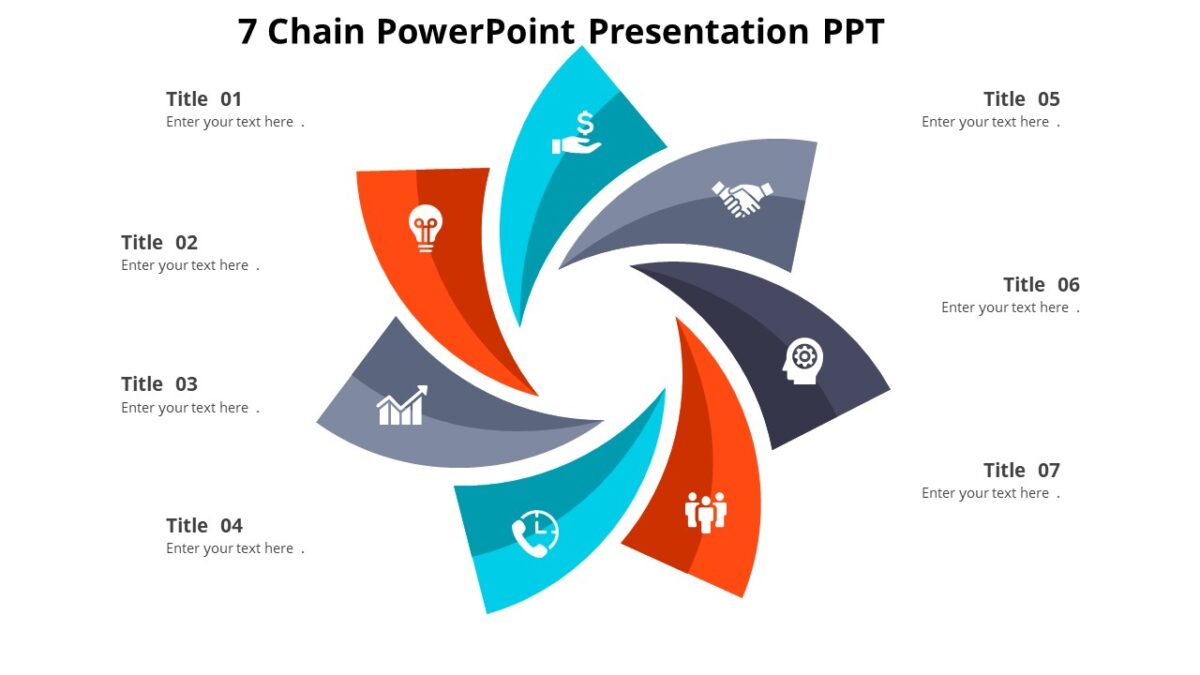 7 Chain PowerPoint Presentation PPT

Title 01
Enter your text here .

Title 02
Enter your text here .

Title 03
Enter your text here .

Title 04
Enter your text here .

Title 05
Enter your text here .

Title 06
Enter your text here .

Title 07
Enter your text here .